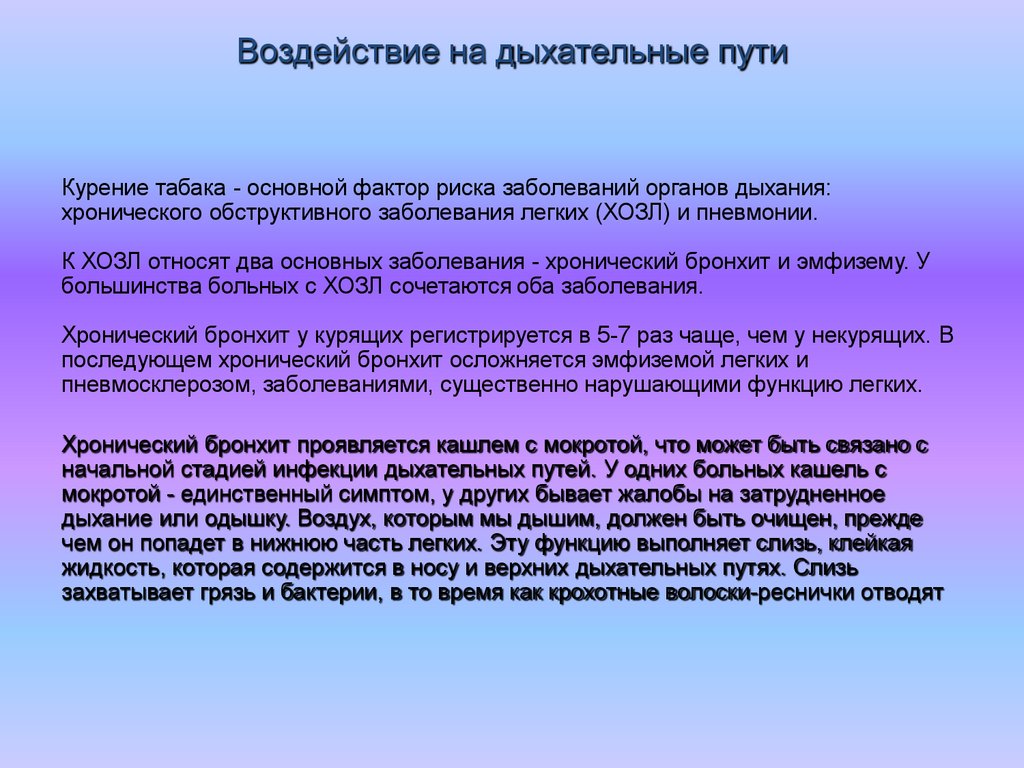 Воздействие на дыхательные пути

Курение табака - основной фактор риска заболеваний органов дыхания: хронического обструктивного заболевания легких (ХОЗЛ) и пневмонии.

К ХОЗЛ относят два основных заболевания - хронический бронхит и эмфизему. У большинства больных с ХОЗЛ сочетаются оба заболевания.

Хронический бронхит у курящих регистрируется в 5-7 раз чаще, чем у некурящих. В последующем хронический бронхит осложняется эмфиземой легких и пневмосклерозом, заболеваниями, существенно нарушающими функцию легких.

Хронический бронхит проявляется кашлем с мокротой, что может быть связано с начальной стадией инфекции дыхательных путей. У одних больных кашель с мокротой - единственный симптом, у других бывает жалобы на затрудненное дыхание или одышку. Воздух, которым мы дышим, должен быть очищен, прежде чем он попадет в нижнюю часть легких. Эту функцию выполняет слизь, клейкая жидкость, которая содержится в носу и верхних дыхательных путях. Слизь захватывает грязь и бактерии, в то время как крохотные волоски-реснички отводят